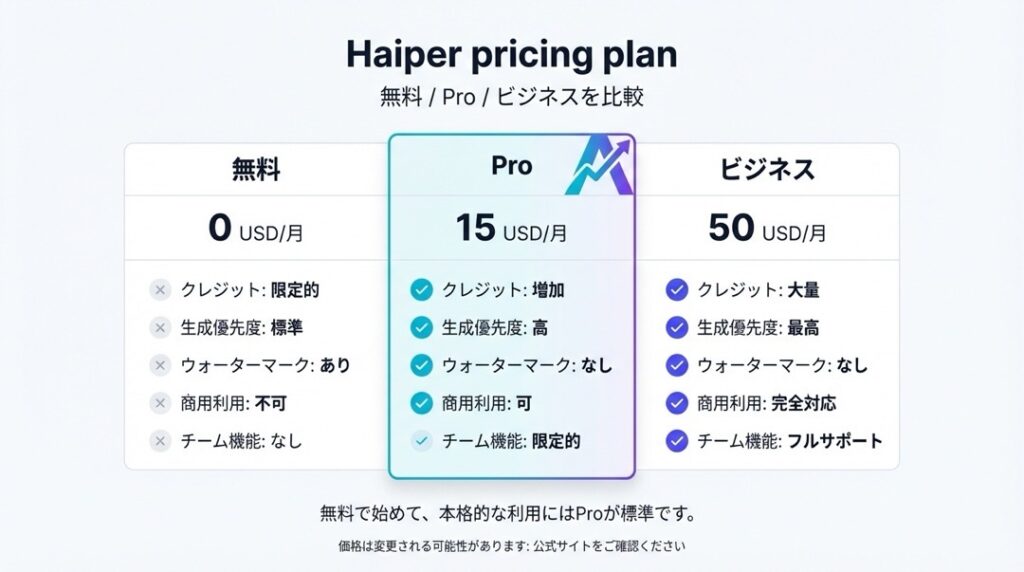 Haiper pricing plan

無料 / Pro / ビジネスを比較

| 無料 | Pro | ビジネス |
|---|---|---|
| 0 USD/月 | 15 USD/月 | 50 USD/月 |
| クレジット: 限定的 | クレジット: 増加 | クレジット: 大量 |
| 生成優先度: 標準 | 生成優先度: 高 | 生成優先度: 最高 |
| ウォーターマーク: あり | ウォーターマーク: なし | ウォーターマーク: なし |
| 商用利用: 不可 | 商用利用: 可 | 商用利用: 完全対応 |
| チーム機能: なし | チーム機能: 限定的 | チーム機能: フルサポート |

無料で始めて、本格的な利用にはProが標準です。

価格は変更される可能性があります: 公式サイトをご確認ください